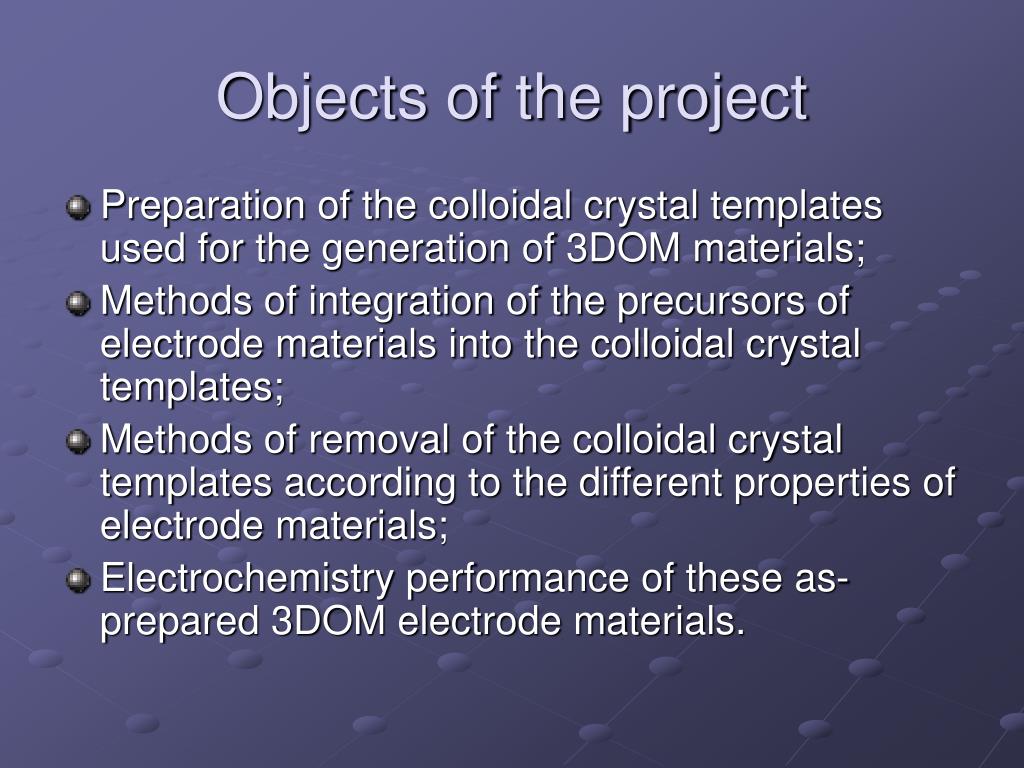 Objects of the project

Preparation of the colloidal crystal templates used for the generation of 3DOM materials;

Methods of integration of the precursors of electrode materials into the colloidal crystal templates;

Methods of removal of the colloidal crystal templates according to the different properties of electrode materials;

Electrochemistry performance of these as-prepared 3DOM electrode materials.